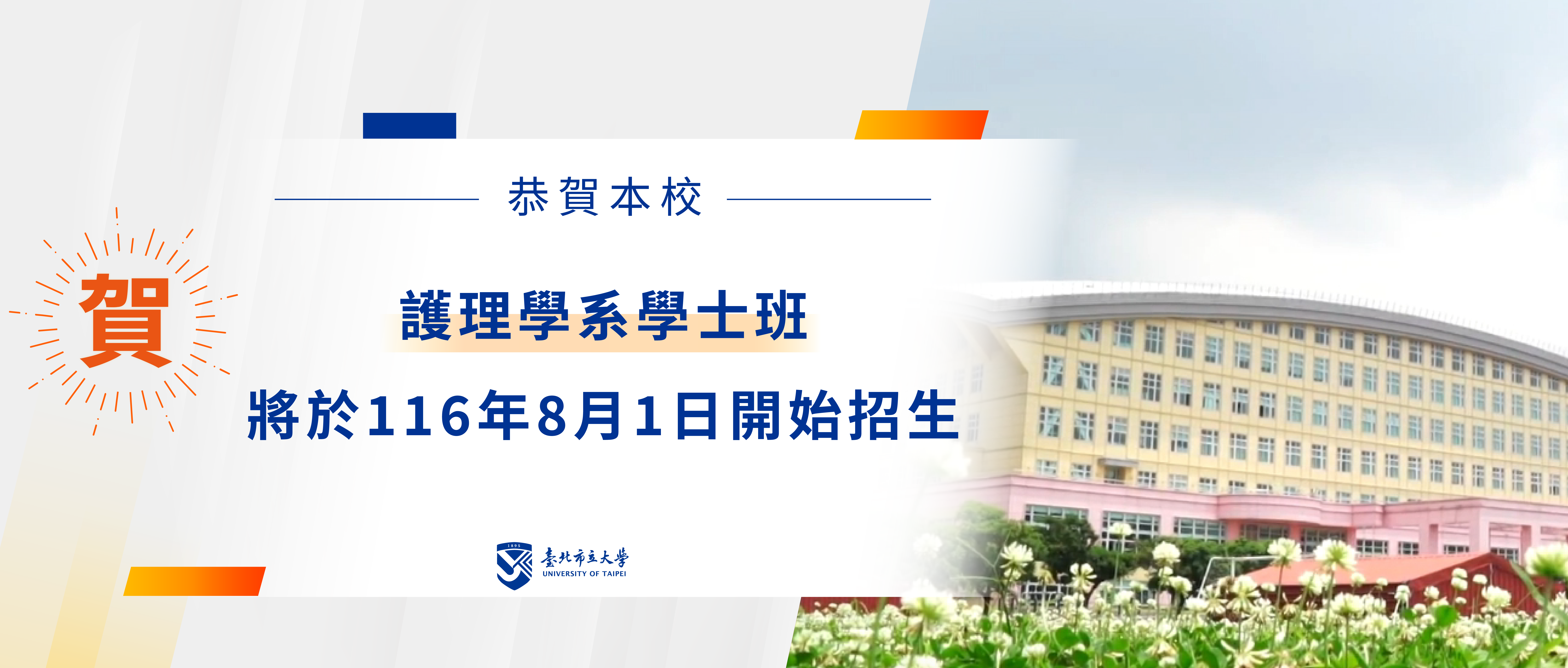 恭賀本校

賀

護理學系學士班

將於116年8月1日開始招生

1895
臺北市立大學
UNIVERSITY OF TAIPEI